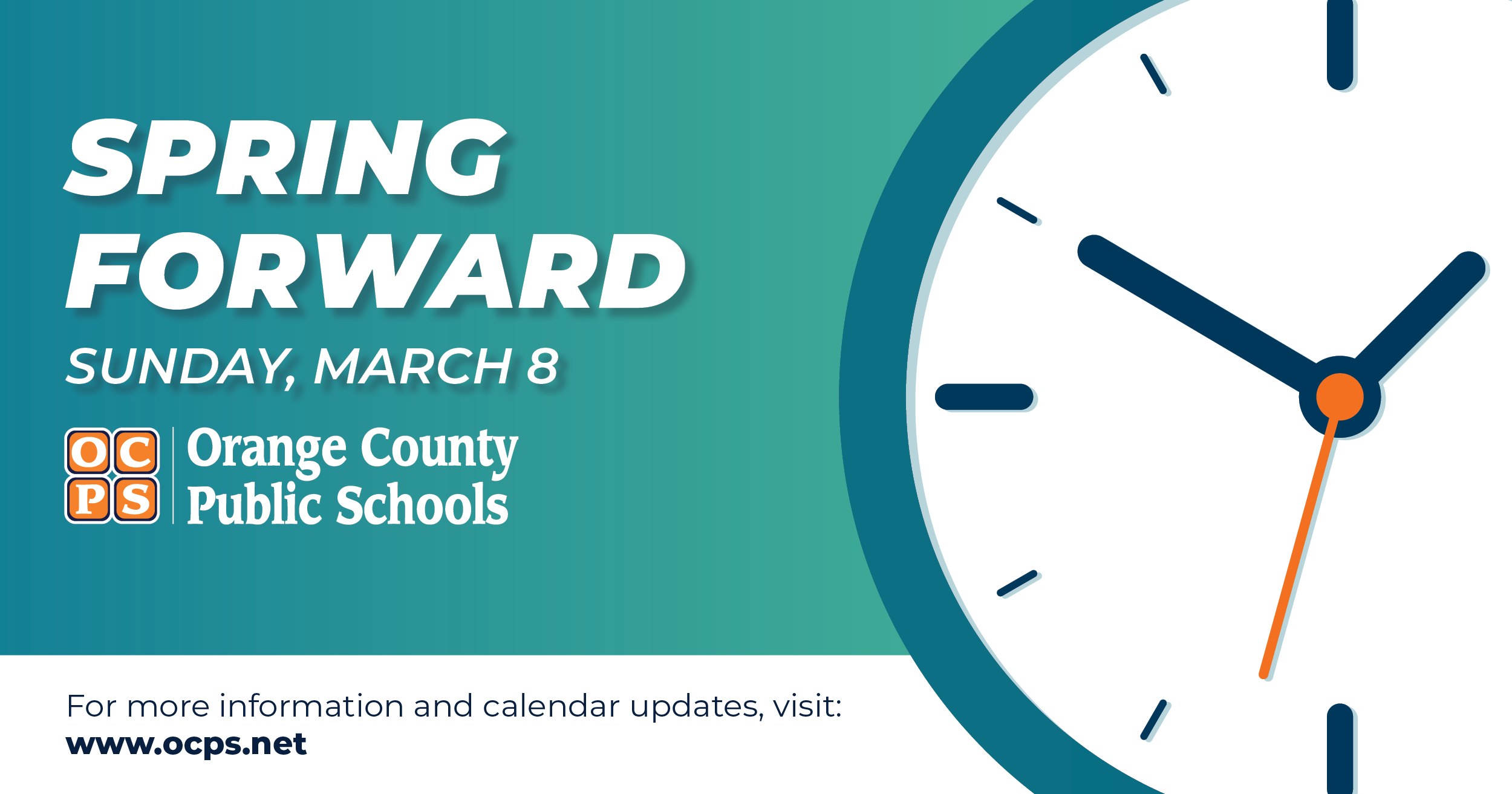 SPRING FORWARD

SUNDAY, MARCH 8

OCPS Orange County Public Schools

For more information and calendar updates, visit:
www.ocps.net